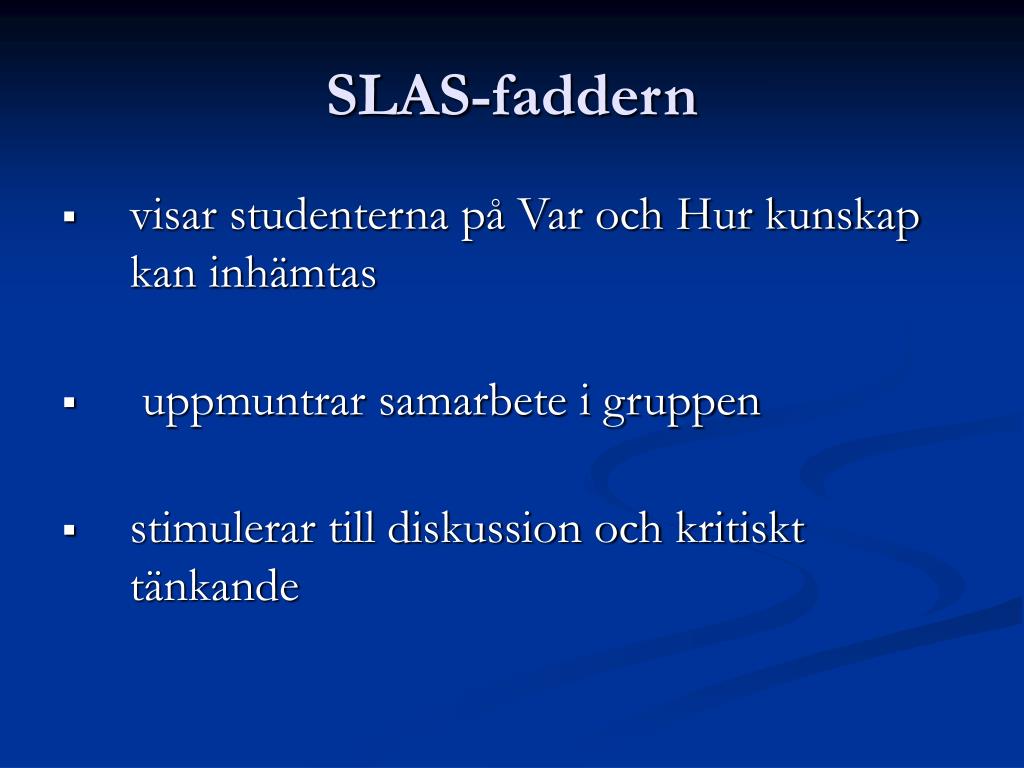 SLAS-faddern

▪ visar studenterna på Var och Hur kunskap kan inhämtas

▪ uppmuntrar samarbete i gruppen

▪ stimulerar till diskussion och kritiskt tänkande